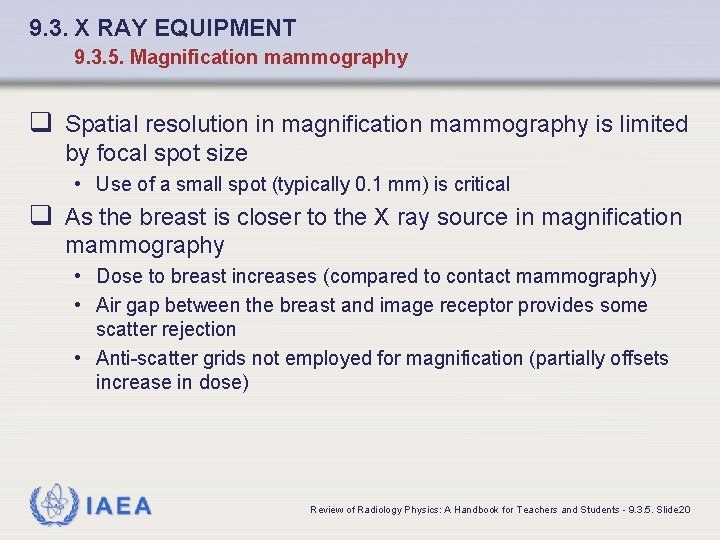 9.3. X RAY EQUIPMENT
9.3.5. Magnification mammography

❑ Spatial resolution in magnification mammography is limited by focal spot size
• Use of a small spot (typically 0.1 mm) is critical

❑ As the breast is closer to the X ray source in magnification mammography
• Dose to breast increases (compared to contact mammography)
• Air gap between the breast and image receptor provides some scatter rejection
• Anti-scatter grids not employed for magnification (partially offsets increase in dose)

IAEA

Review of Radiology Physics: A Handbook for Teachers and Students - 9.3.5. Slide20